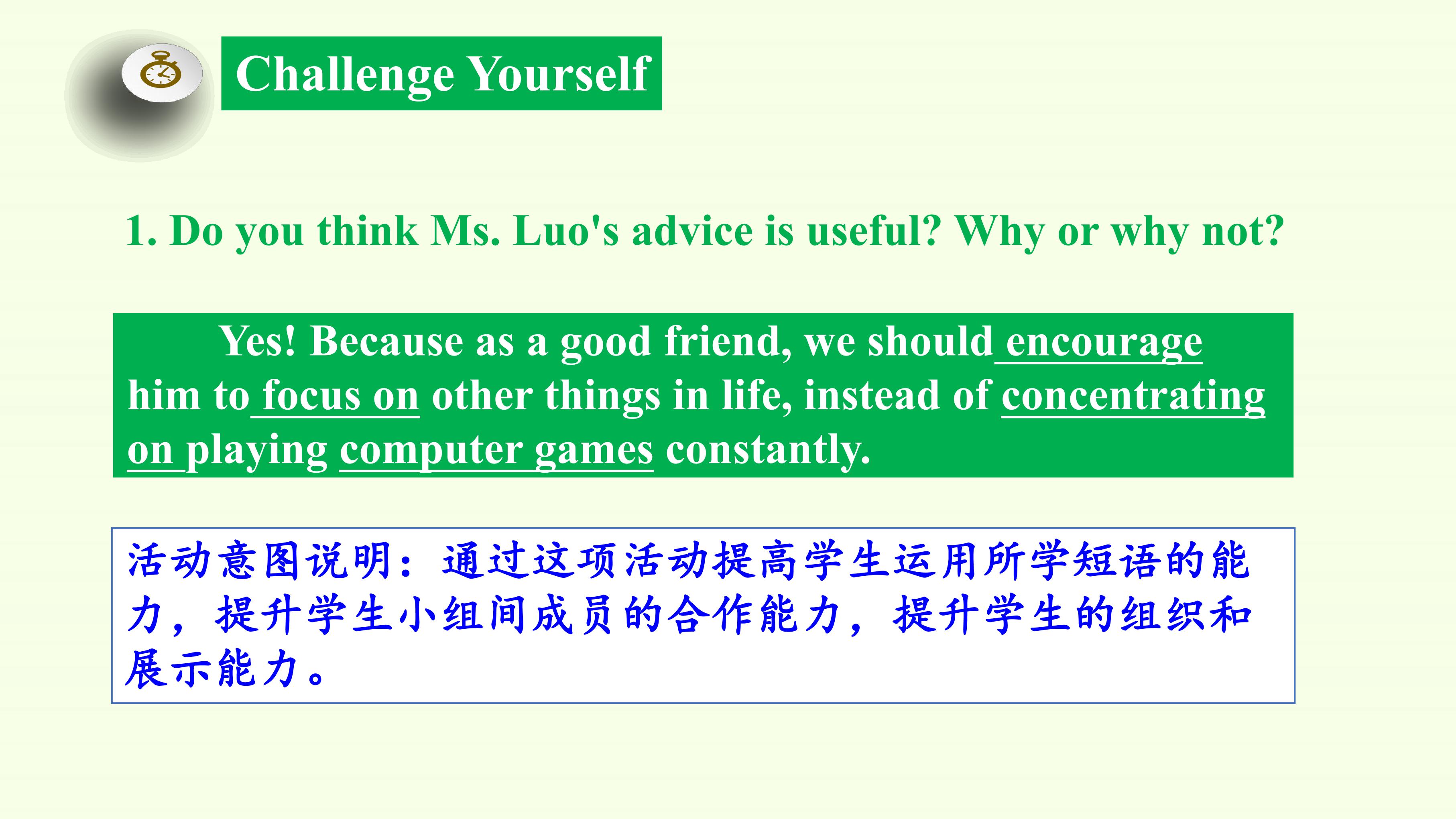 Challenge Yourself

1. Do you think Ms. Luo's advice is useful? Why or why not?

Yes! Because as a good friend, we should encourage him to focus on other things in life, instead of concentrating on playing computer games constantly.

活动意图说明：通过这项活动提高学生运用所学短语的能力，提升学生小组间成员的合作能力，提升学生的组织和展示能力。